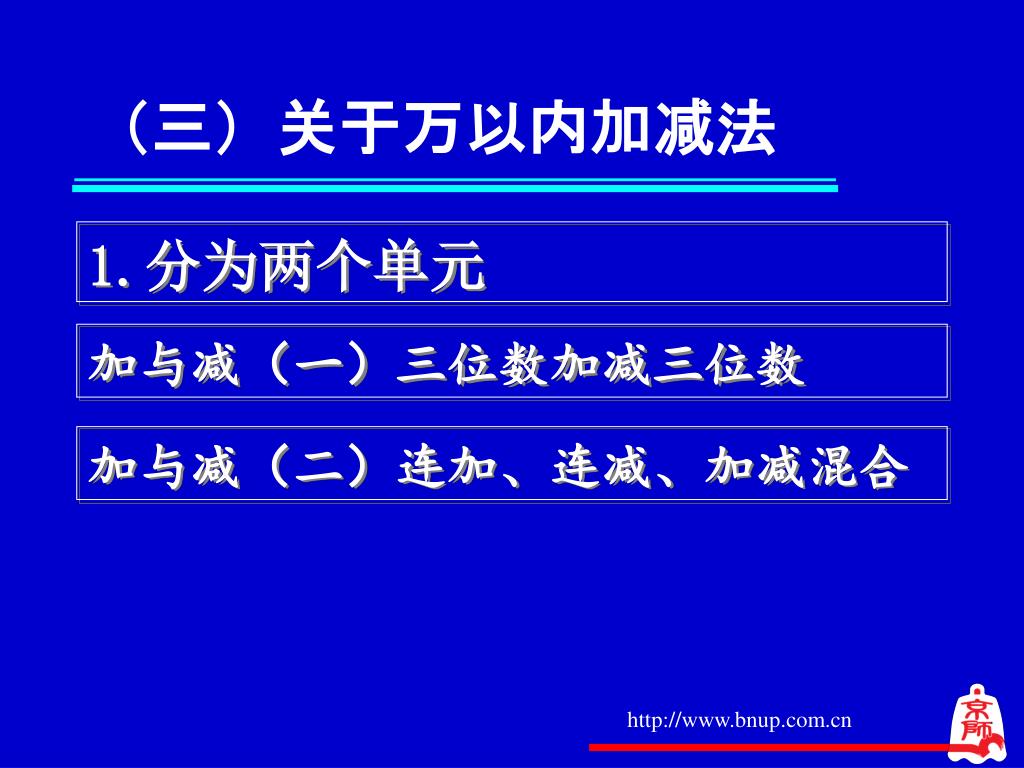 （三）关于万以内加减法

1. 分为两个单元

加与减（一）三位数加减三位数

加与减（二）连加、连减、加减混合

http://www.bnup.com.cn

京师